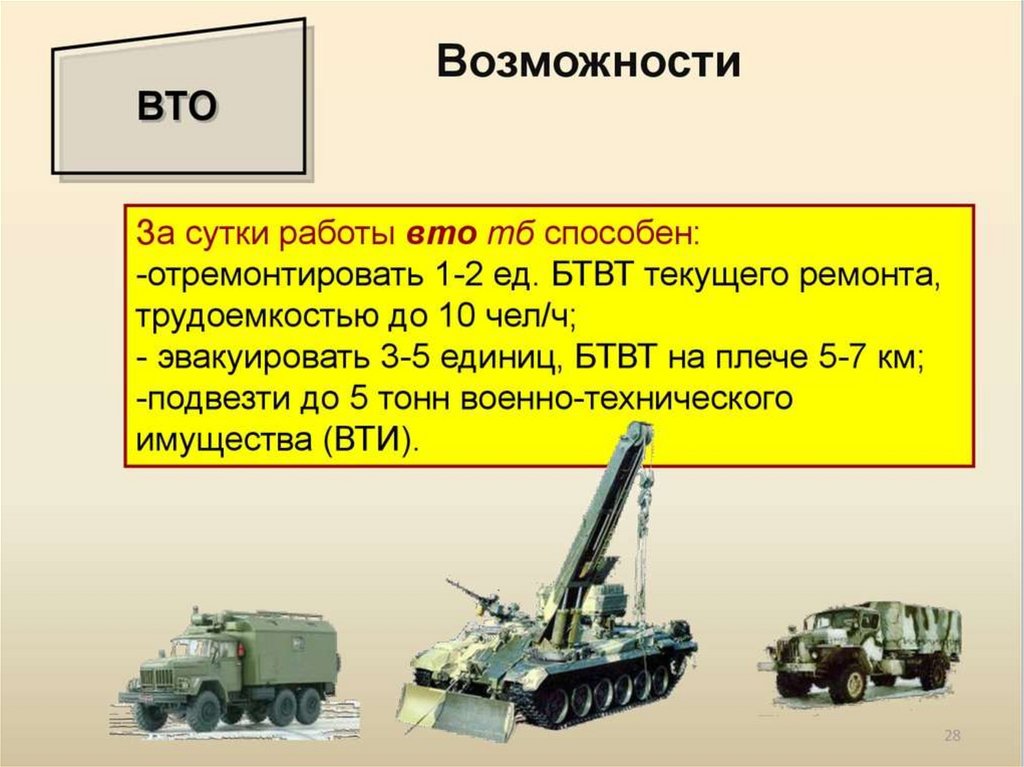 ВТО

Возможности

За сутки работы вто тб способен:
-отремонтировать 1-2 ед. БТВТ текущего ремонта, трудоемкостью до 10 чел/ч;
- эвакуировать 3-5 единиц, БТВТ на плече 5-7 км;
-подвезти до 5 тонн военно-технического имущества (ВТИ).

28